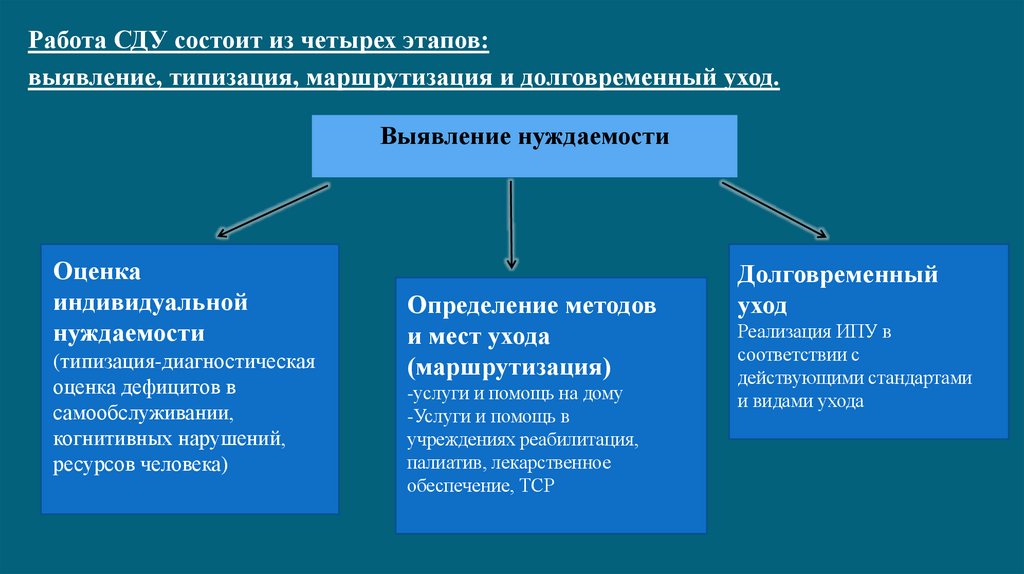 Работа СДУ состоит из четырех этапов:
выявление, типизация, маршрутизация и долговременный уход.

Выявление нуждаемости

Оценка индивидуальной нуждаемости
(типизация-диагностическая оценка дефицитов в самообслуживании, когнитивных нарушений, ресурсов человека)

Определение методов и мест ухода (маршрутизация)
-услуги и помощь на дому
-Услуги и помощь в учреждениях реабилитация, палиатив, лекарственное обеспечение, ТСР

Долговременный уход
Реализация ИПУ в соответствии с действующими стандартами и видами ухода